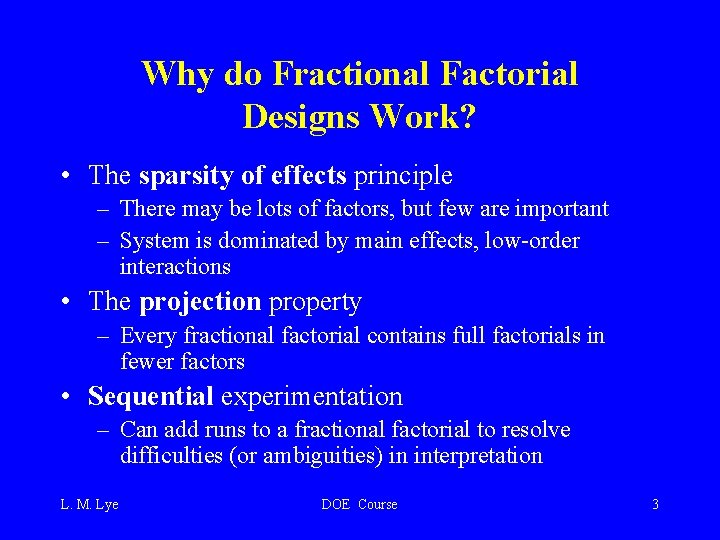 Why do Fractional Factorial Designs Work?

• The sparsity of effects principle
– There may be lots of factors, but few are important
– System is dominated by main effects, low-order interactions

• The projection property
– Every fractional factorial contains full factorials in fewer factors

• Sequential experimentation
– Can add runs to a fractional factorial to resolve difficulties (or ambiguities) in interpretation

L. M. Lye

DOE Course

3